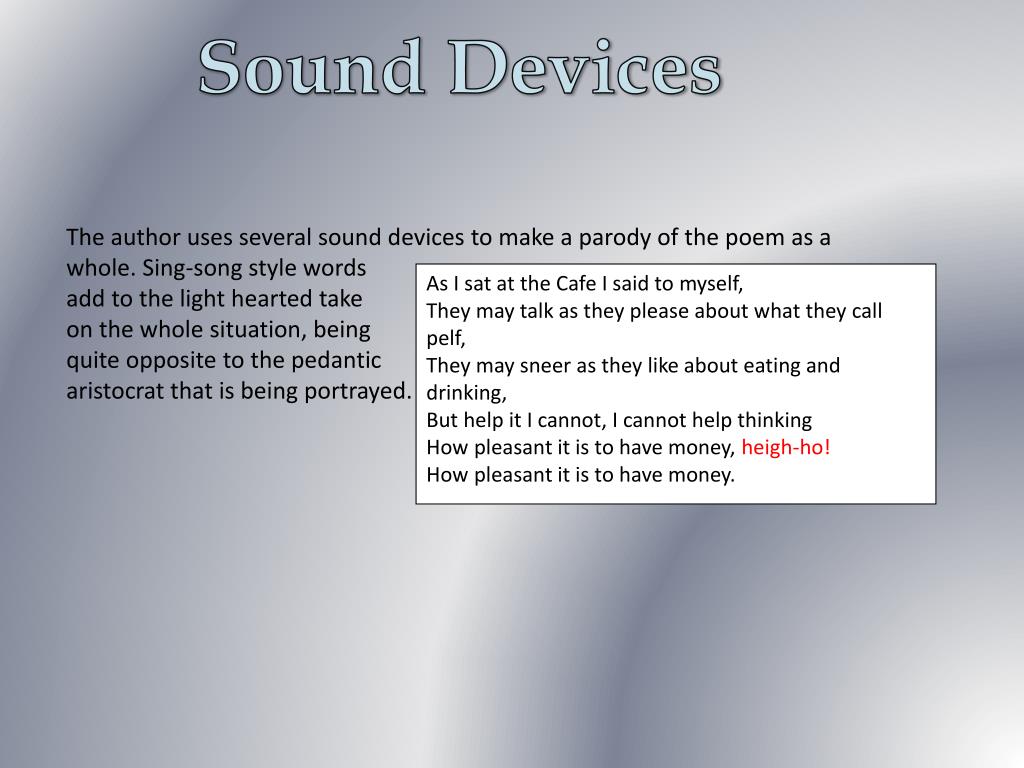 Sound Devices

The author uses several sound devices to make a parody of the poem as a whole. Sing-song style words add to the light hearted take on the whole situation, being quite opposite to the pedantic aristocrat that is being portrayed.

As I sat at the Cafe I said to myself,
They may talk as they please about what they call pelf,
They may sneer as they like about eating and drinking,
But help it I cannot, I cannot help thinking
How pleasant it is to have money, heigh-ho!
How pleasant it is to have money.